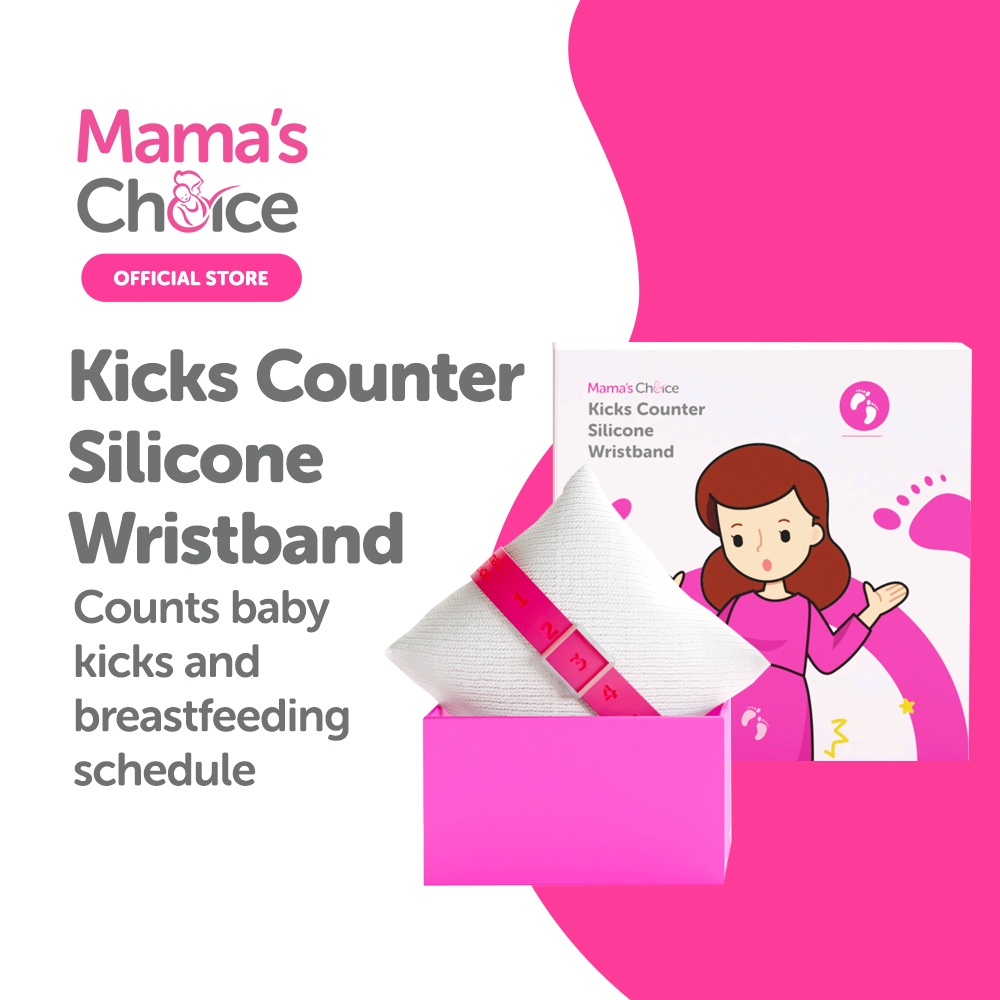 Mama's Choice

OFFICIAL STORE

Kicks Counter Silicone Wristband

Counts baby kicks and breastfeeding schedule

Mama's Choice
Kicks Counter Silicone Wristband

1
2
3
4